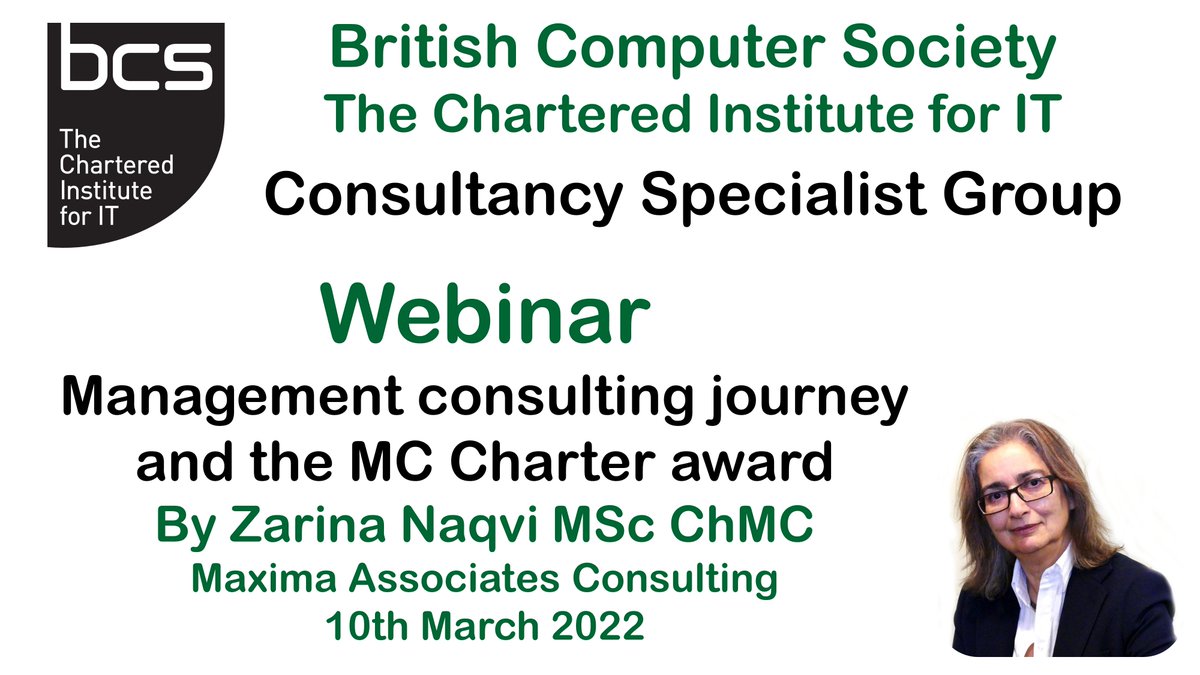 bcs
The Chartered Institute for IT

British Computer Society
The Chartered Institute for IT
Consultancy Specialist Group

Webinar
Management consulting journey and the MC Charter award
By Zarina Naqvi MSc ChMC
Maxima Associates Consulting
10th March 2022